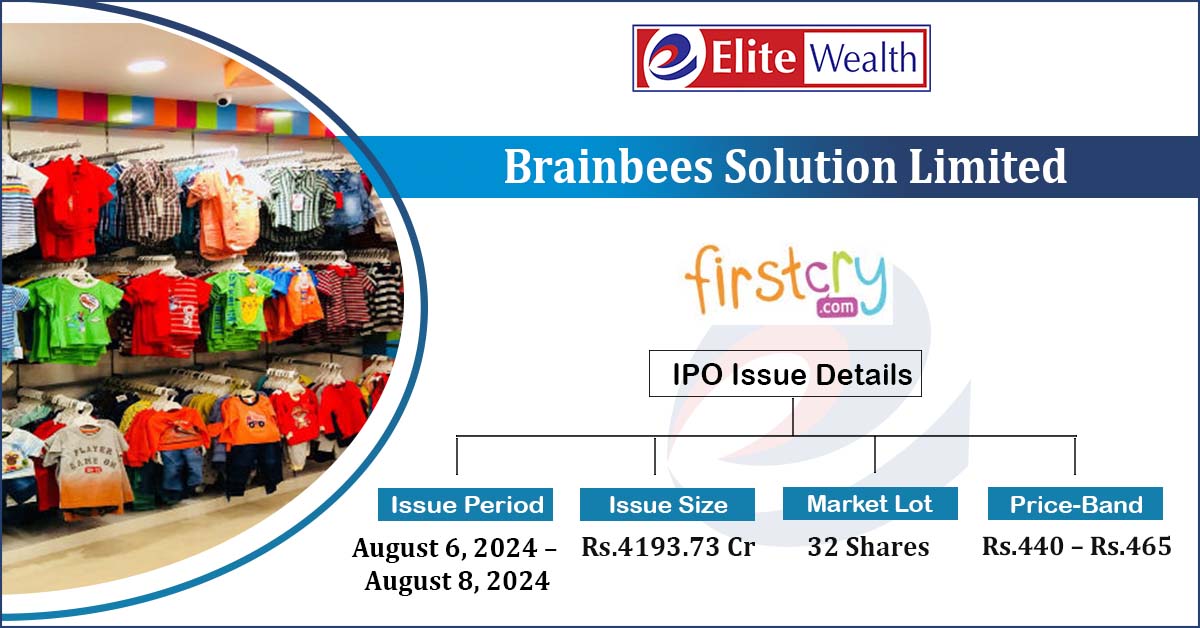 Elite Wealth

Brainbees Solution Limited

firstcry
.com

IPO Issue Details

Issue Period
August 6, 2024 – August 8, 2024

Issue Size
Rs.4193.73 Cr

Market Lot
32 Shares

Price-Band
Rs.440 – Rs.465

PLAYER GAME ON